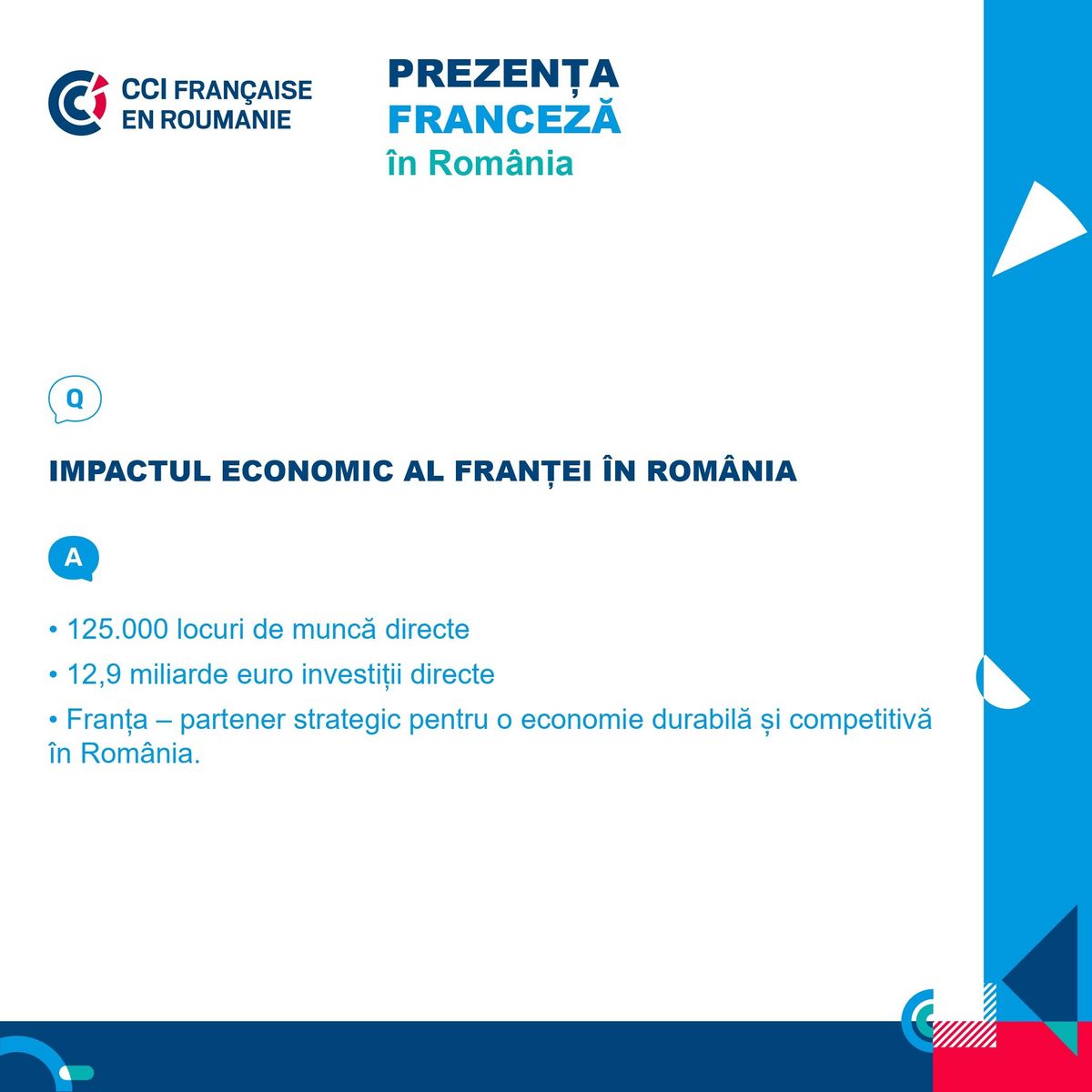 CCI FRANÇAISE EN ROUMANIE

PREZENȚA FRANCEZĂ în România

Q

IMPACTUL ECONOMIC AL FRANȚEI ÎN ROMÂNIA

A

• 125.000 locuri de muncă directe
• 12,9 miliarde euro investiții directe
• Franța – partener strategic pentru o economie durabilă și competitivă în România.